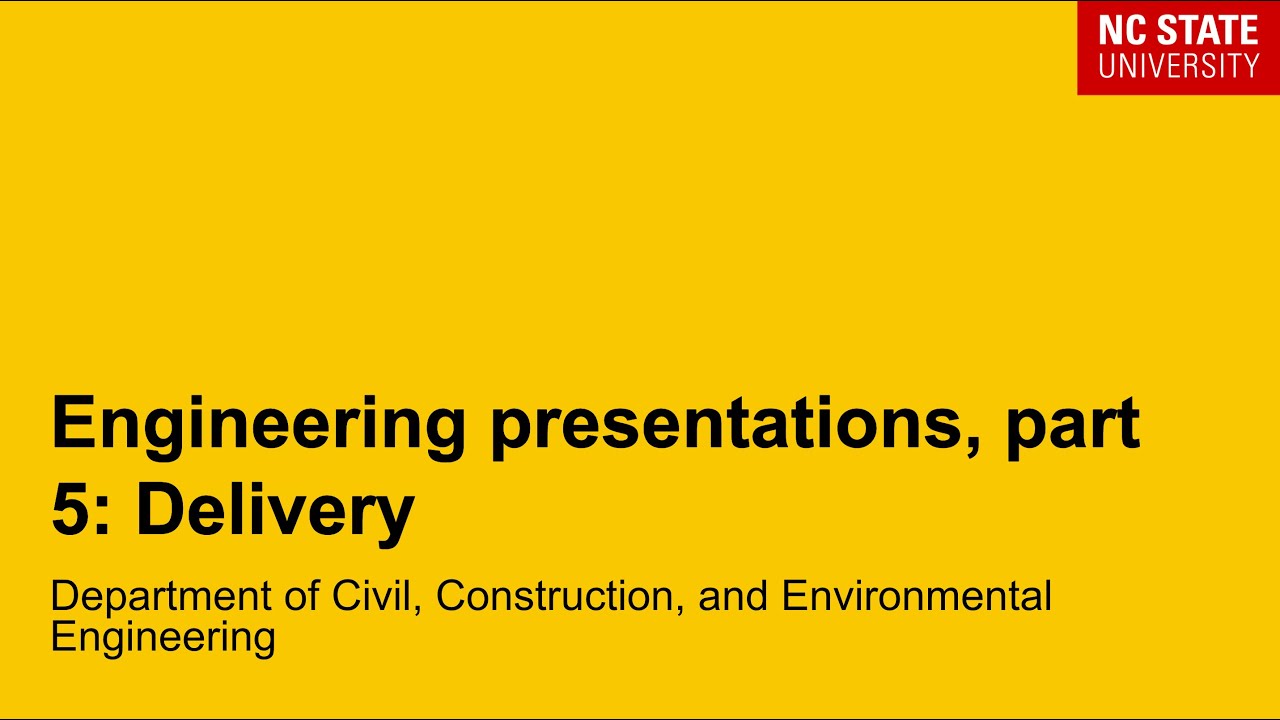 NC STATE
UNIVERSITY

Engineering presentations, part 5: Delivery

Department of Civil, Construction, and Environmental Engineering